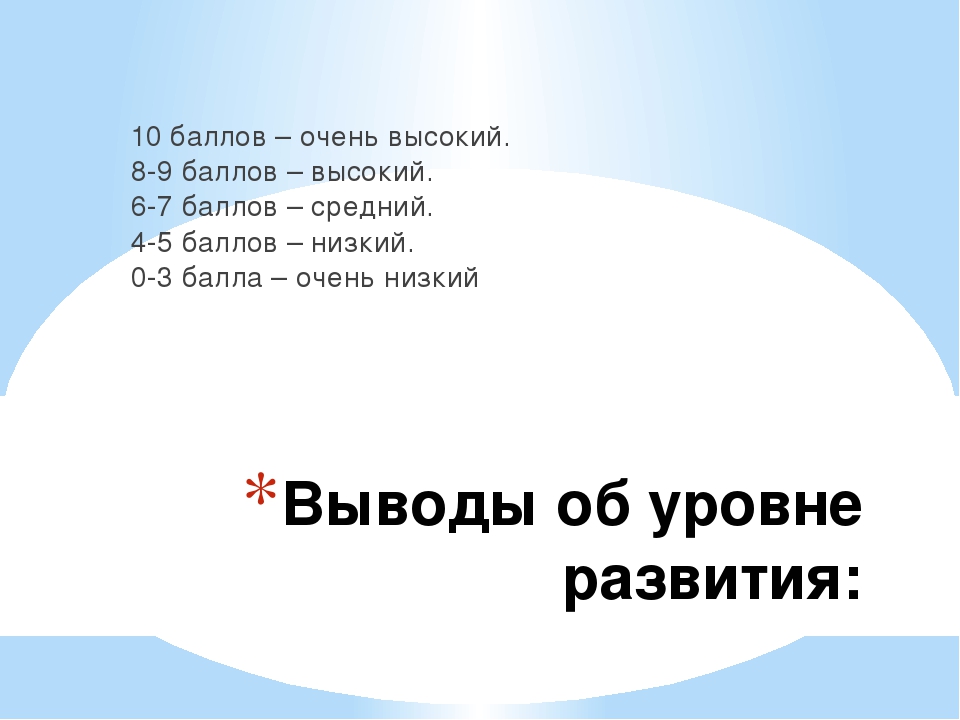 10 баллов – очень высокий.
8-9 баллов – высокий.
6-7 баллов – средний.
4-5 баллов – низкий.
0-3 балла – очень низкий

*Выводы об уровне развития: